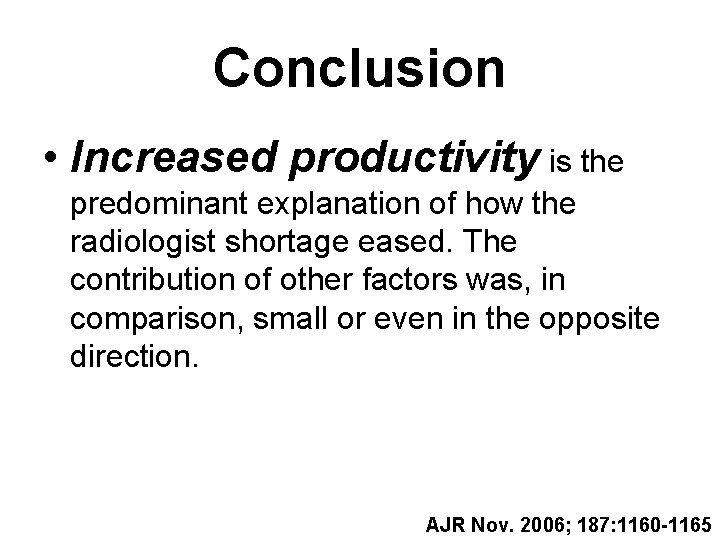 Conclusion

• Increased productivity is the predominant explanation of how the radiologist shortage eased. The contribution of other factors was, in comparison, small or even in the opposite direction.

AJR Nov. 2006; 187:1160-1165